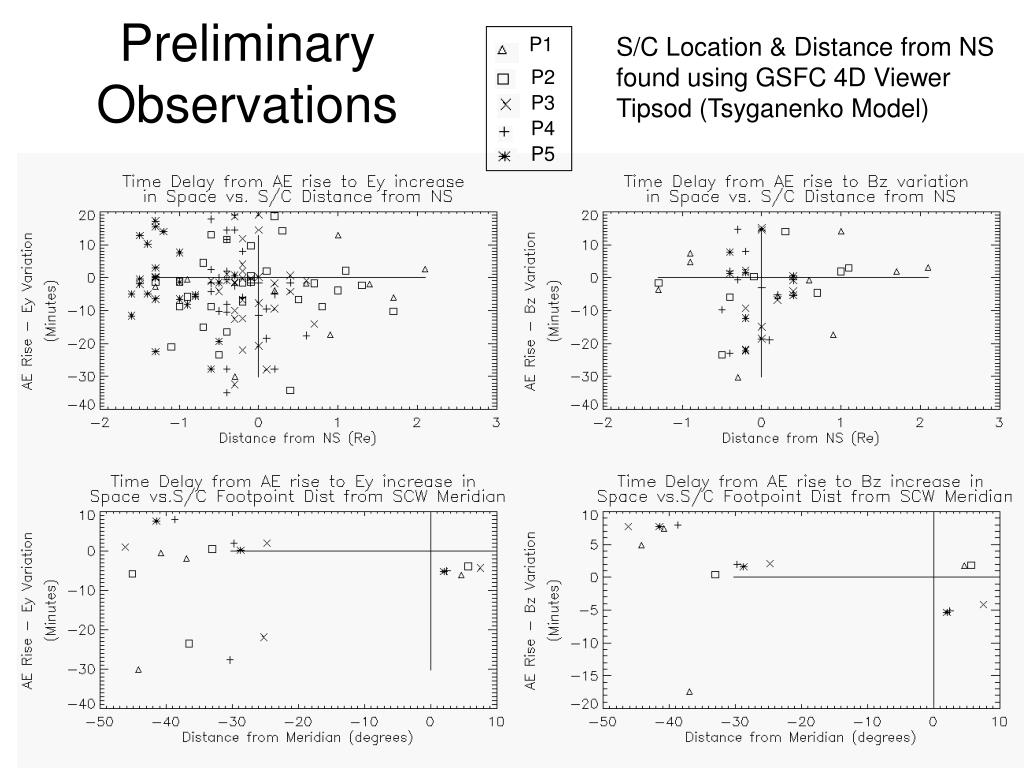 Preliminary Observations

P1
P2
P3
P4
P5

S/C Location & Distance from NS found using GSFC 4D Viewer Tipsod (Tsyganenko Model)

Time Delay from AE rise to Ey increase in Space vs. S/C Distance from NS

AE Rise − Ey Variation (Minutes)

20 10 0 −10 −20 −30 −40

−2 −1 0 1 2 3

Distance from NS (Re)

Time Delay from AE rise to Bz variation in Space vs. S/C Distance from NS

AE Rise − Bz Variation (Minutes)

20 10 0 −10 −20 −30 −40

−2 −1 0 1 2 3

Distance from NS (Re)

Time Delay from AE rise to Ey increase in Space vs.S/C Footpoint Dist from SCW Meridian

AE Rise − Ey Variation (Minutes)

10 0 −10 −20 −30 −40

−50 −40 −30 −20 −10 0 10

Distance from Meridian (degrees)

Time Delay from AE rise to Bz increase in Space vs.S/C Footpoint Dist from SCW Meridian

AE Rise − Bz Variation (Minutes)

10 5 0 −5 −10 −15 −20

−50 −40 −30 −20 −10 0 10

Distance from Meridian (degrees)